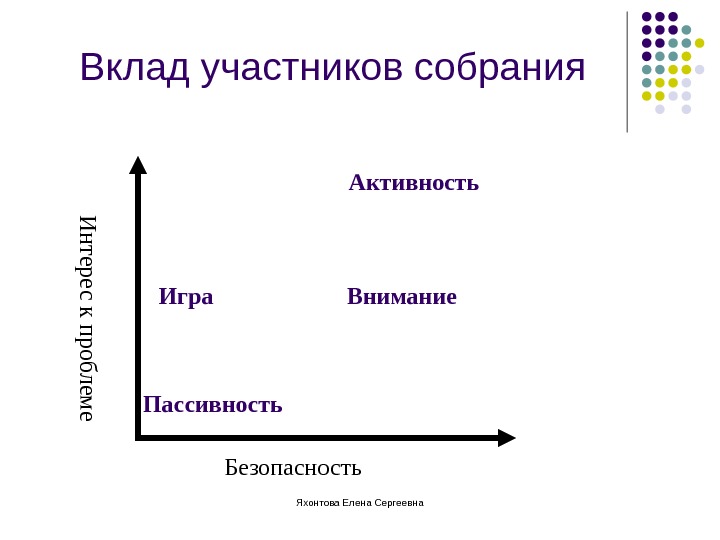 Вклад участников собрания

Интерес к проблеме

Активность

Игра

Внимание

Пассивность

Безопасность

Яхонтова Елена Сергеевна